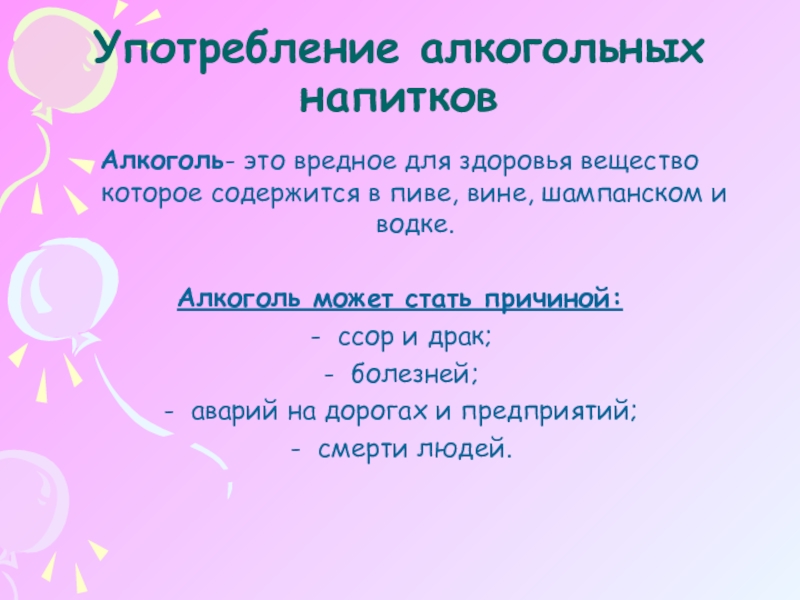 Употребление алкогольных напитков

Алкоголь- это вредное для здоровья вещество которое содержится в пиве, вине, шампанском и водке.

Алкоголь может стать причиной:
- ссор и драк;
- болезней;
- аварий на дорогах и предприятий;
- смерти людей.